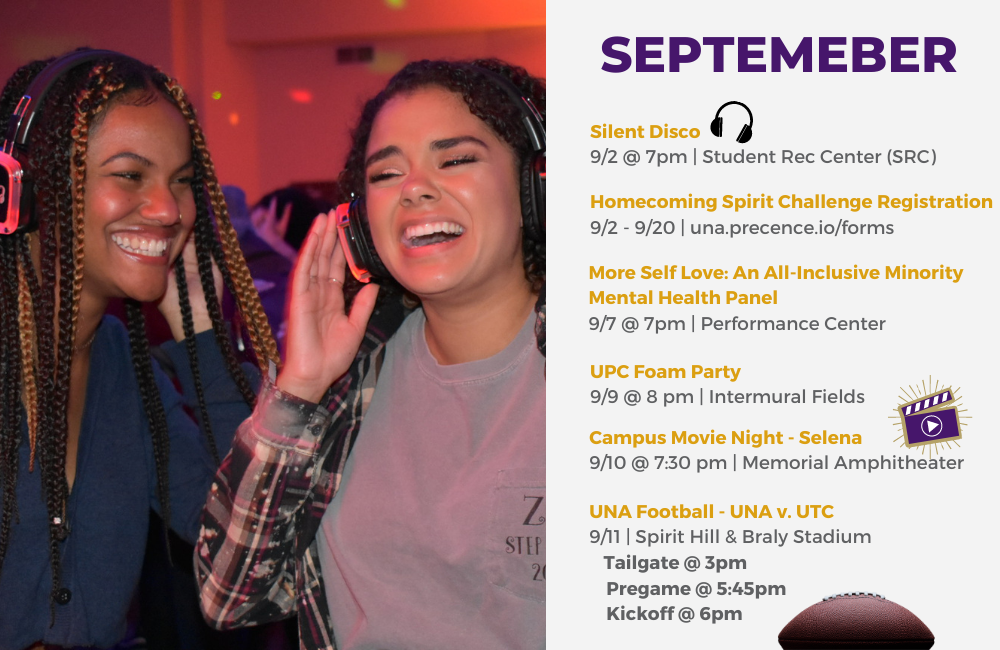 SEPTEMEBER

Silent Disco
9/2 @ 7pm | Student Rec Center (SRC)

Homecoming Spirit Challenge Registration
9/2 - 9/20 | una.precence.io/forms

More Self Love: An All-Inclusive Minority Mental Health Panel
9/7 @ 7pm | Performance Center

UPC Foam Party
9/9 @ 8 pm | Intermural Fields

Campus Movie Night - Selena
9/10 @ 7:30 pm | Memorial Amphitheater

UNA Football - UNA v. UTC
9/11 | Spirit Hill & Braly Stadium
Tailgate @ 3pm
Pregame @ 5:45pm
Kickoff @ 6pm

Z
STEP
20